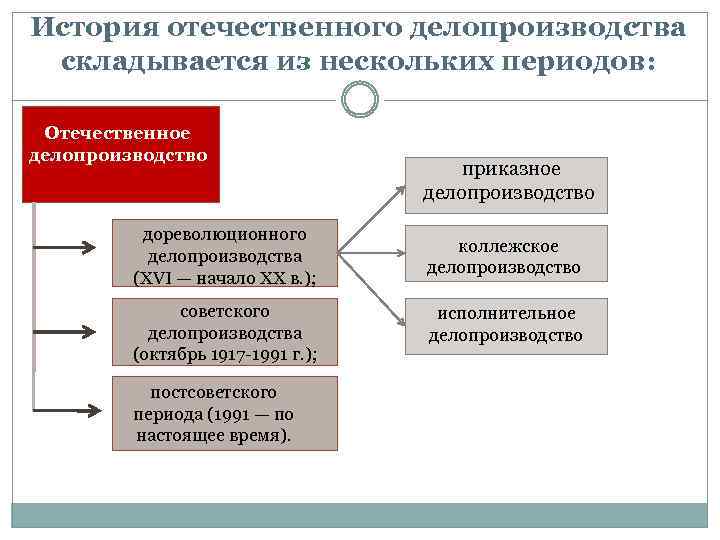 История отечественного делопроизводства складывается из нескольких периодов:

Отечественное делопроизводство

дореволюционного делопроизводства (XVI — начало XX в.);

советского делопроизводства (октябрь 1917-1991 г.);

постсоветского периода (1991 — по настоящее время).

приказное делопроизводство

коллежское делопроизводство

исполнительное делопроизводство